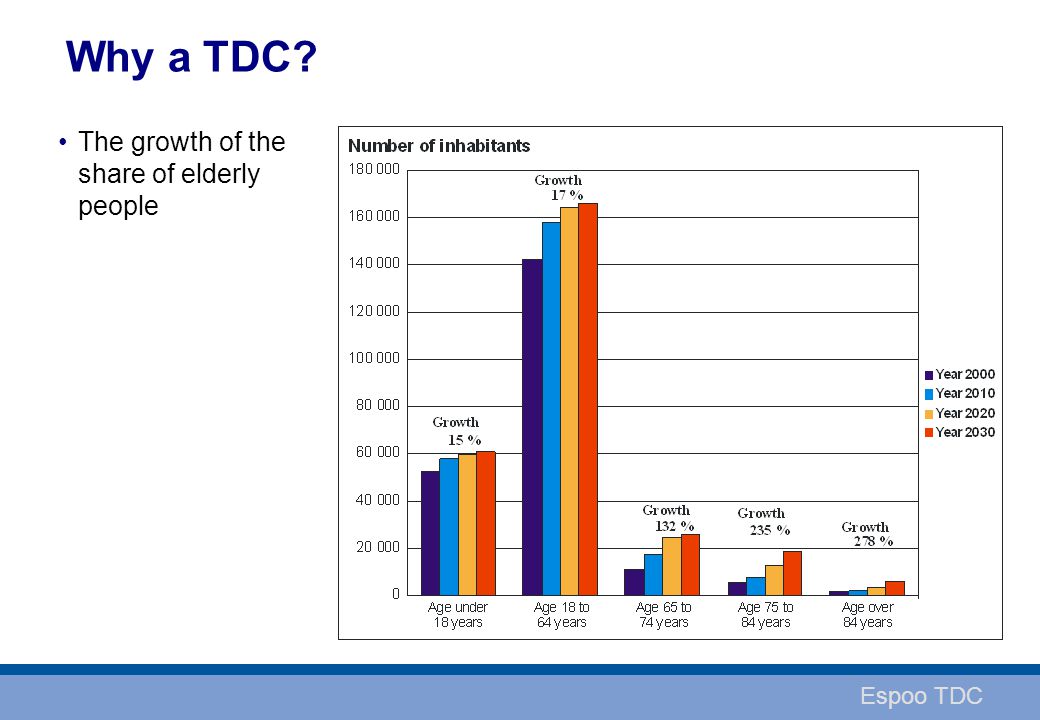 Why a TDC?

• The growth of the share of elderly people

Number of inhabitants

180 000
160 000
140 000
120 000
100 000
80 000
60 000
40 000
20 000
0

Growth 15 %
Growth 17 %
Growth 132 %
Growth 235 %
Growth 278 %

Age under 18 years
Age 18 to 64 years
Age 65 to 74 years
Age 75 to 84 years
Age over 84 years

Year 2000
Year 2010
Year 2020
Year 2030

Espoo TDC